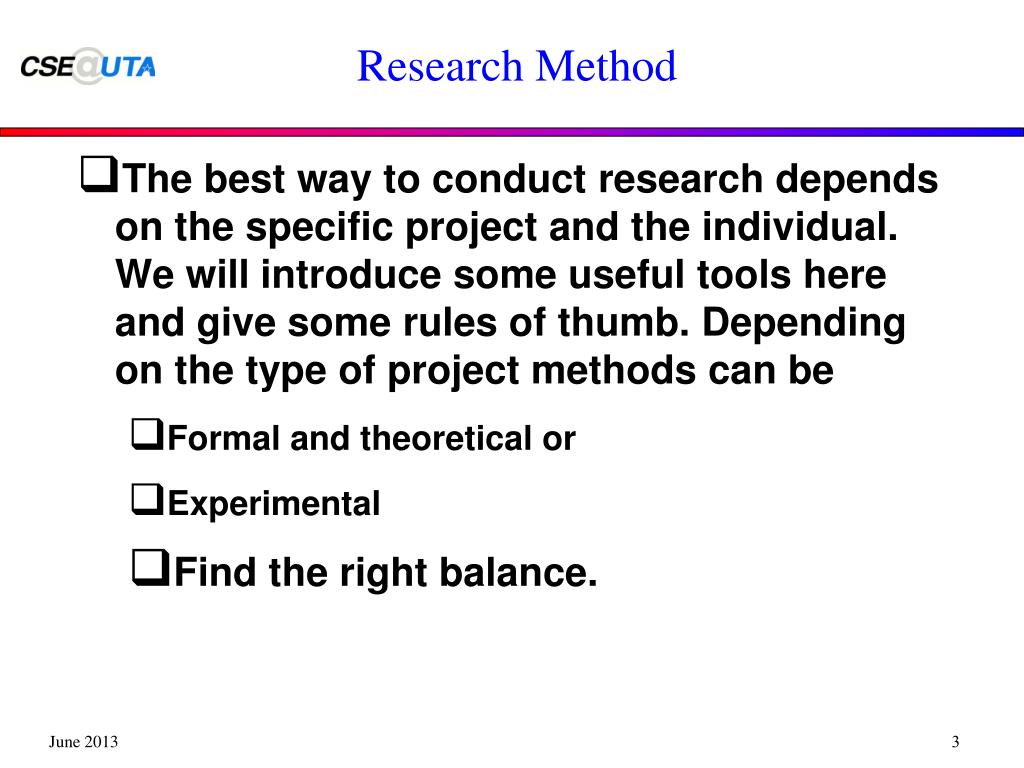 CSE@UTA

Research Method

❑The best way to conduct research depends on the specific project and the individual. We will introduce some useful tools here and give some rules of thumb. Depending on the type of project methods can be

❑Formal and theoretical or

❑Experimental

❑Find the right balance.

June 2013

3